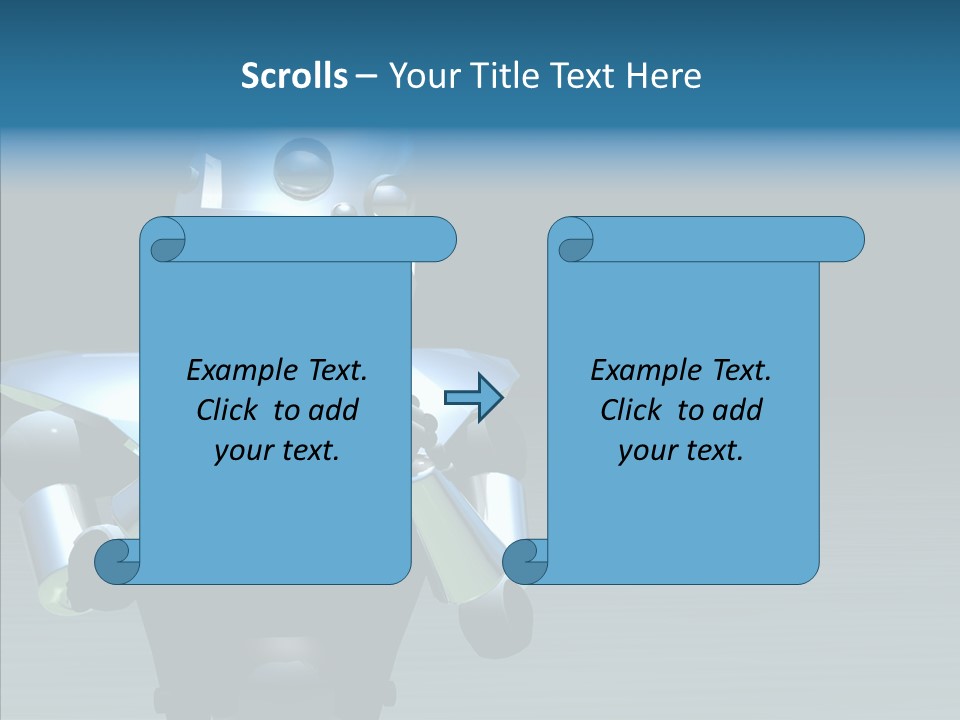 Scrolls – Your Title Text Here

Example Text. Click to add your text.

Example Text. Click to add your text.